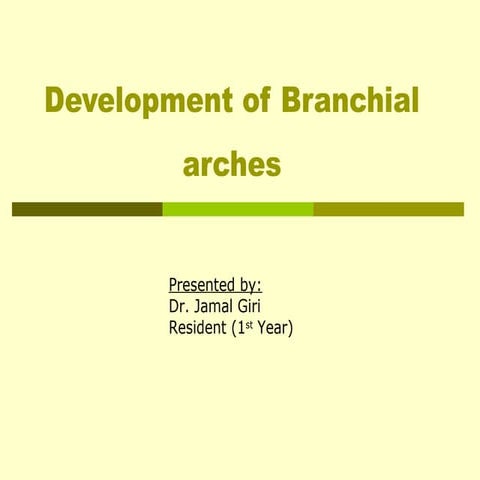 Development of Branchial arches

Presented by:
Dr. Jamal Giri
Resident (1st Year)